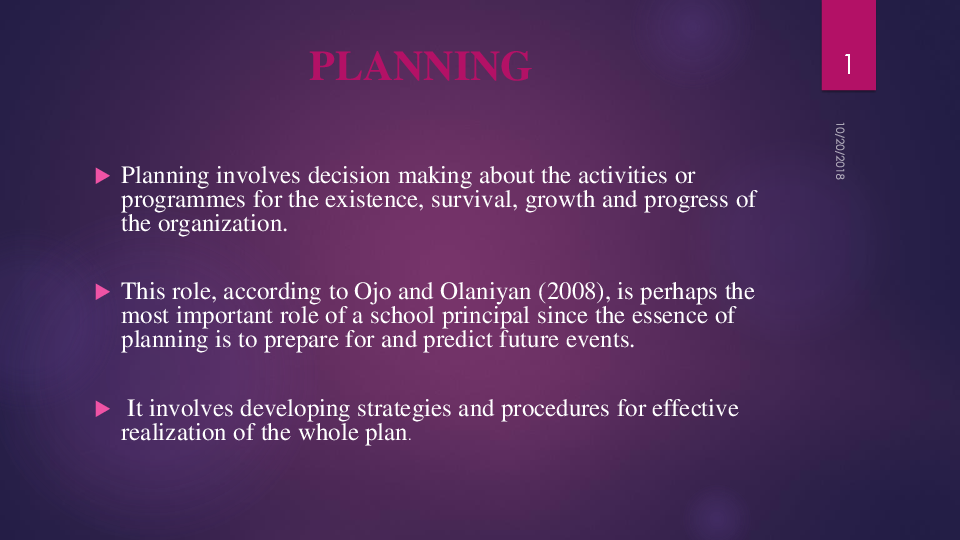 PLANNING

1

10/20/2018

Planning involves decision making about the activities or programmes for the existence, survival, growth and progress of the organization.

This role, according to Ojo and Olaniyan (2008), is perhaps the most important role of a school principal since the essence of planning is to prepare for and predict future events.

It involves developing strategies and procedures for effective realization of the whole plan.